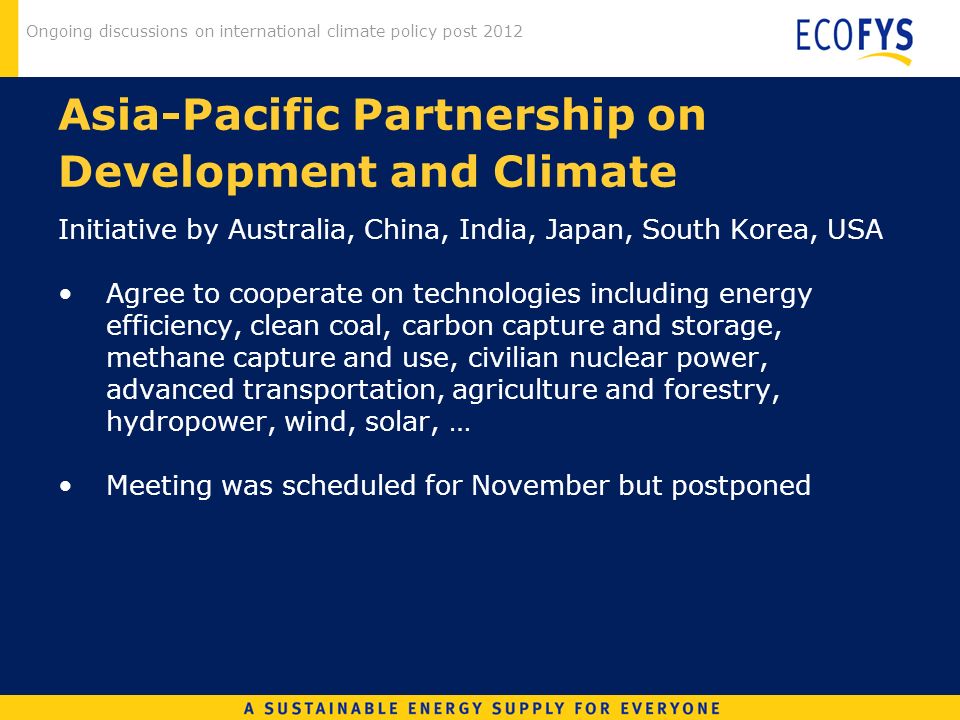 Ongoing discussions on international climate policy post 2012

ECOFYS

Asia-Pacific Partnership on Development and Climate

Initiative by Australia, China, India, Japan, South Korea, USA

• Agree to cooperate on technologies including energy efficiency, clean coal, carbon capture and storage, methane capture and use, civilian nuclear power, advanced transportation, agriculture and forestry, hydropower, wind, solar, …

• Meeting was scheduled for November but postponed

A SUSTAINABLE ENERGY SUPPLY FOR EVERYONE